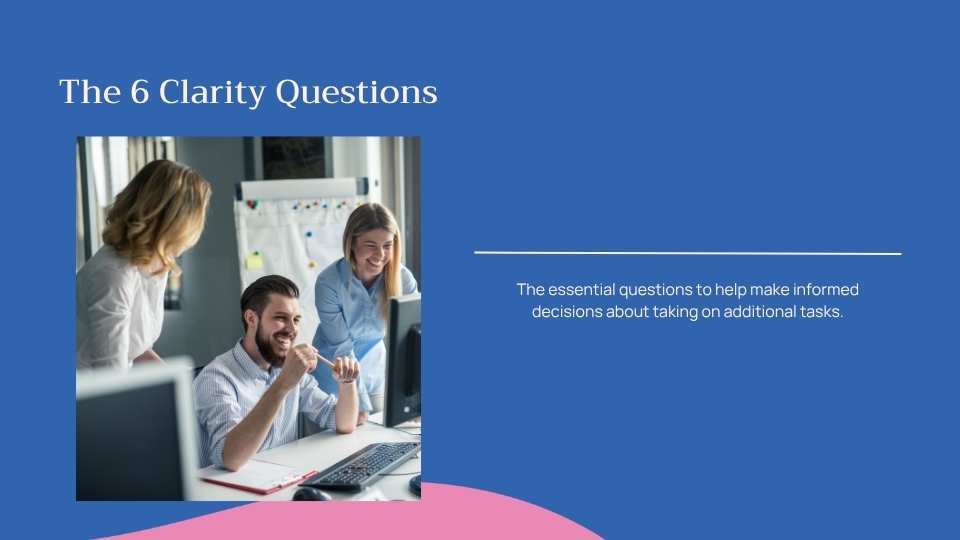 The 6 Clarity Questions

The essential questions to help make informed decisions about taking on additional tasks.